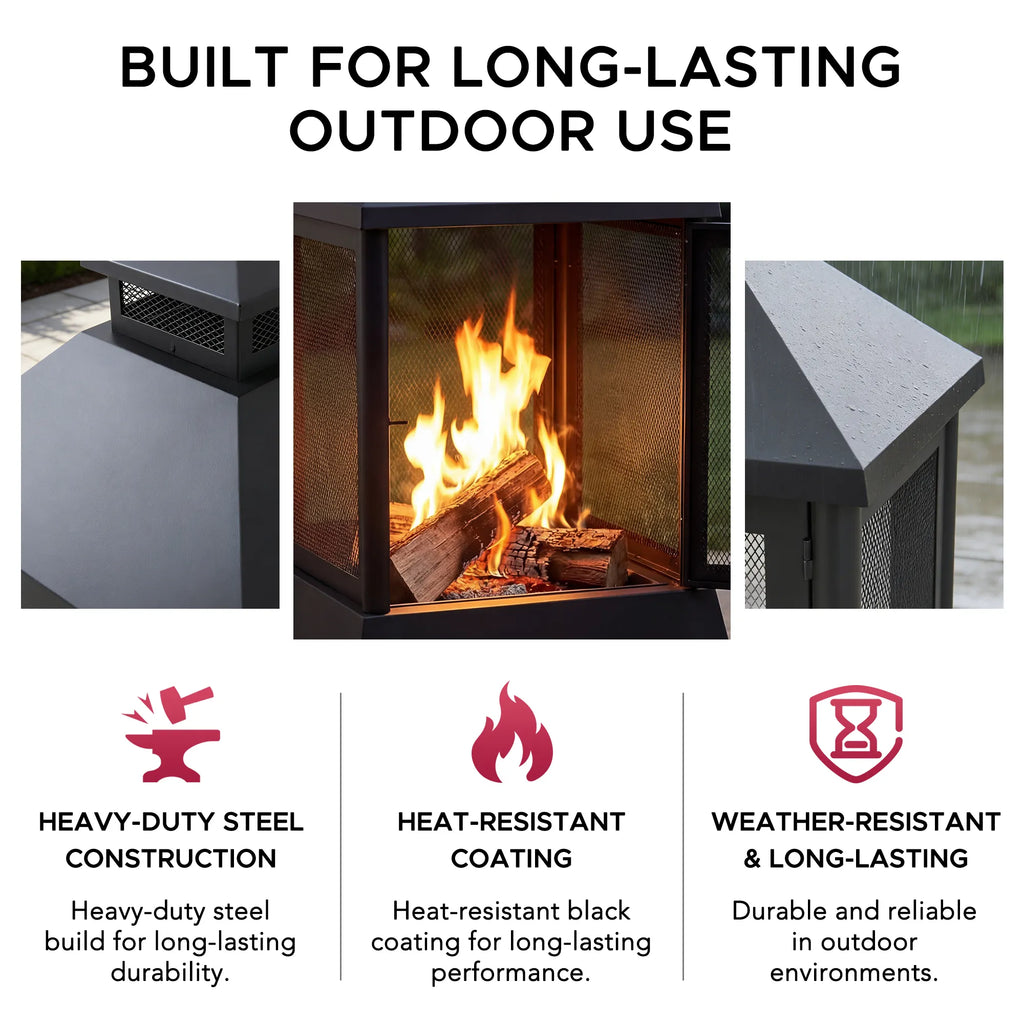 BUILT FOR LONG-LASTING OUTDOOR USE

HEAVY-DUTY STEEL CONSTRUCTION

Heavy-duty steel build for long-lasting durability.

HEAT-RESISTANT COATING

Heat-resistant black coating for long-lasting performance.

WEATHER-RESISTANT & LONG-LASTING

Durable and reliable in outdoor environments.